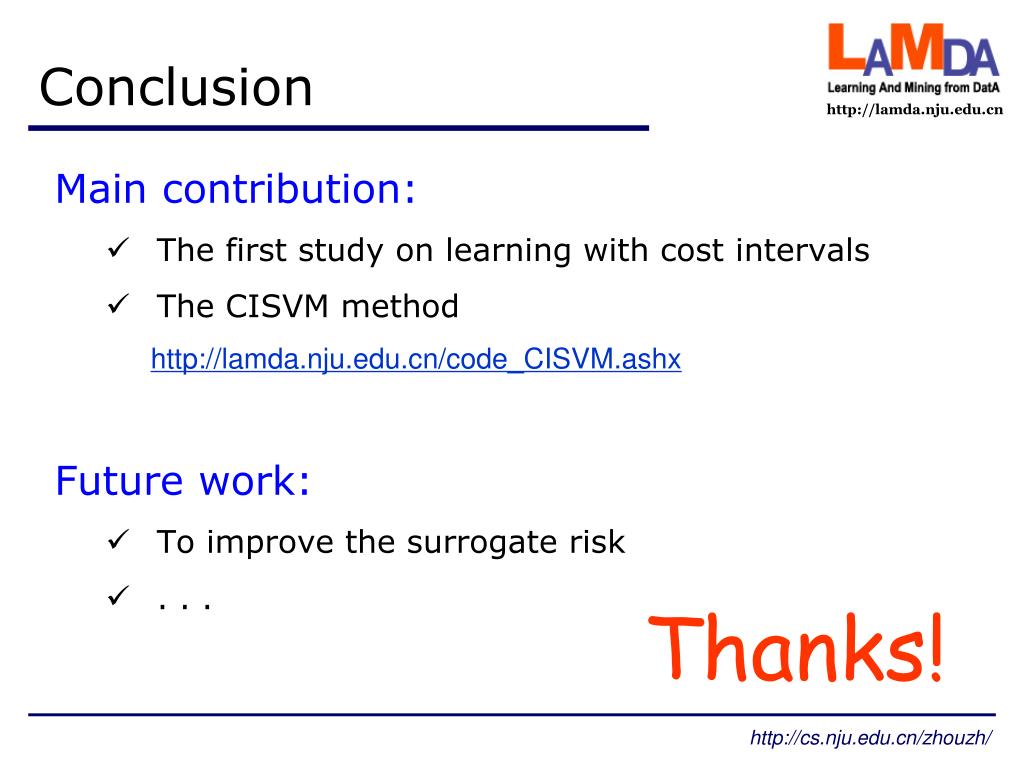 Conclusion

LAMDA
Learning And Mining from DatA
http://lamda.nju.edu.cn

Main contribution:

✓ The first study on learning with cost intervals

✓ The CISVM method

http://lamda.nju.edu.cn/code_CISVM.ashx

Future work:

✓ To improve the surrogate risk

✓ . . .

Thanks!

http://cs.nju.edu.cn/zhouzh/